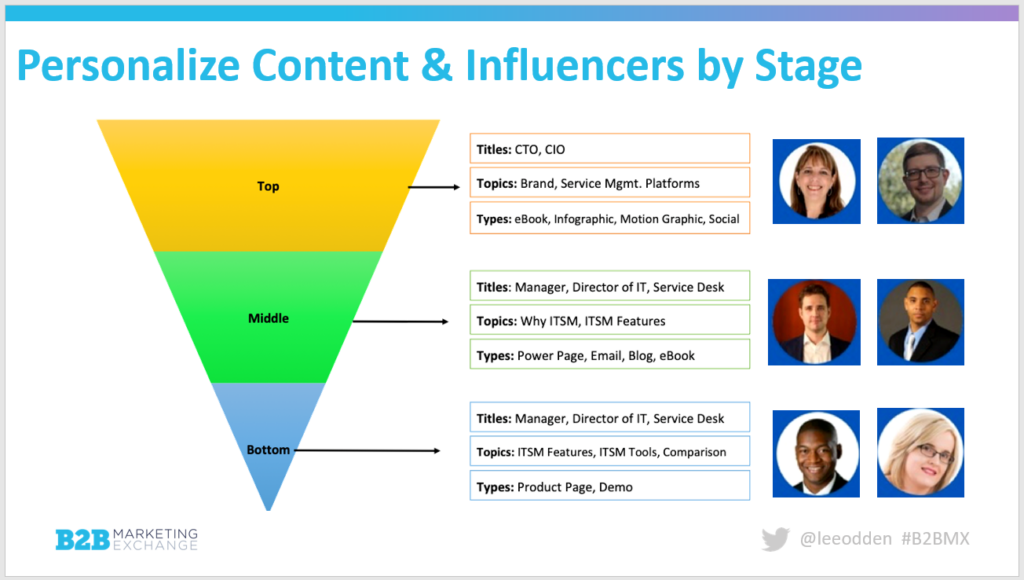 Personalize Content & Influencers by Stage

Top

Titles: CTO, CIO

Topics: Brand, Service Mgmt. Platforms

Types: eBook, Infographic, Motion Graphic, Social

Middle

Titles: Manager, Director of IT, Service Desk

Topics: Why ITSM, ITSM Features

Types: Power Page, Email, Blog, eBook

Bottom

Titles: Manager, Director of IT, Service Desk

Topics: ITSM Features, ITSM Tools, Comparison

Types: Product Page, Demo

B2B MARKETING EXCHANGE

@leeodden #B2BMX